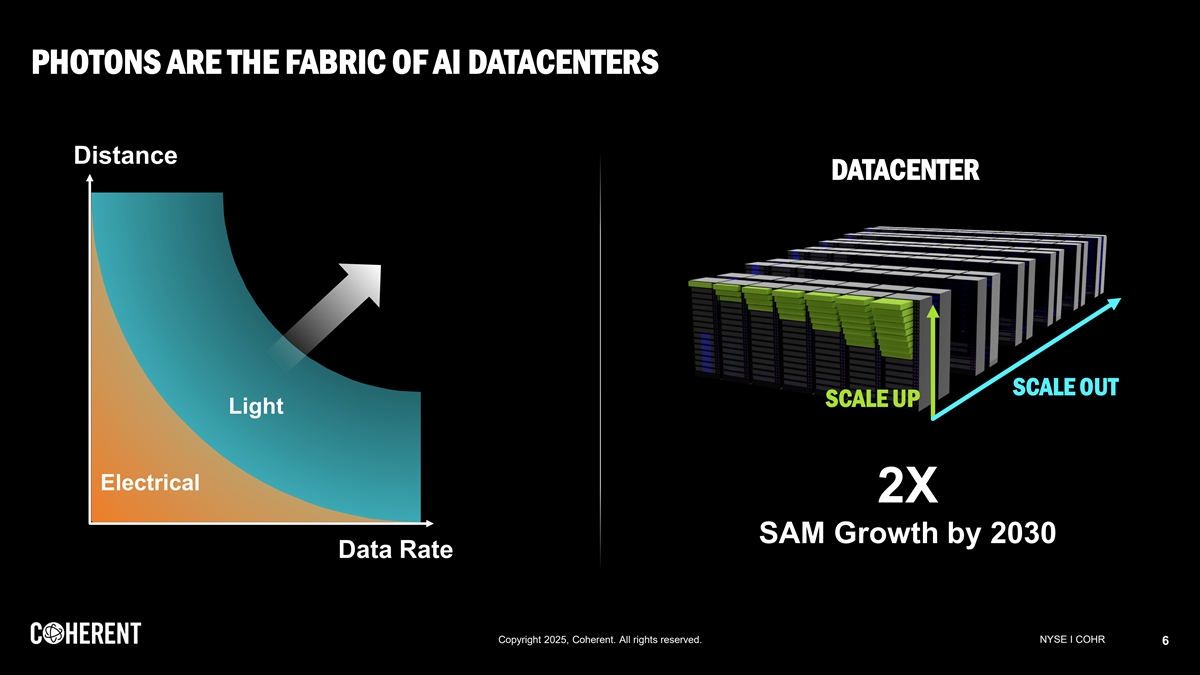 PHOTONS ARE THE FABRIC OF AI DATACENTERS

Distance

Light

Electrical

Data Rate

DATACENTER

SCALE UP

SCALE OUT

2X

SAM Growth by 2030

COHERENT

Copyright 2025, Coherent. All rights reserved.

NYSE I COHR

6